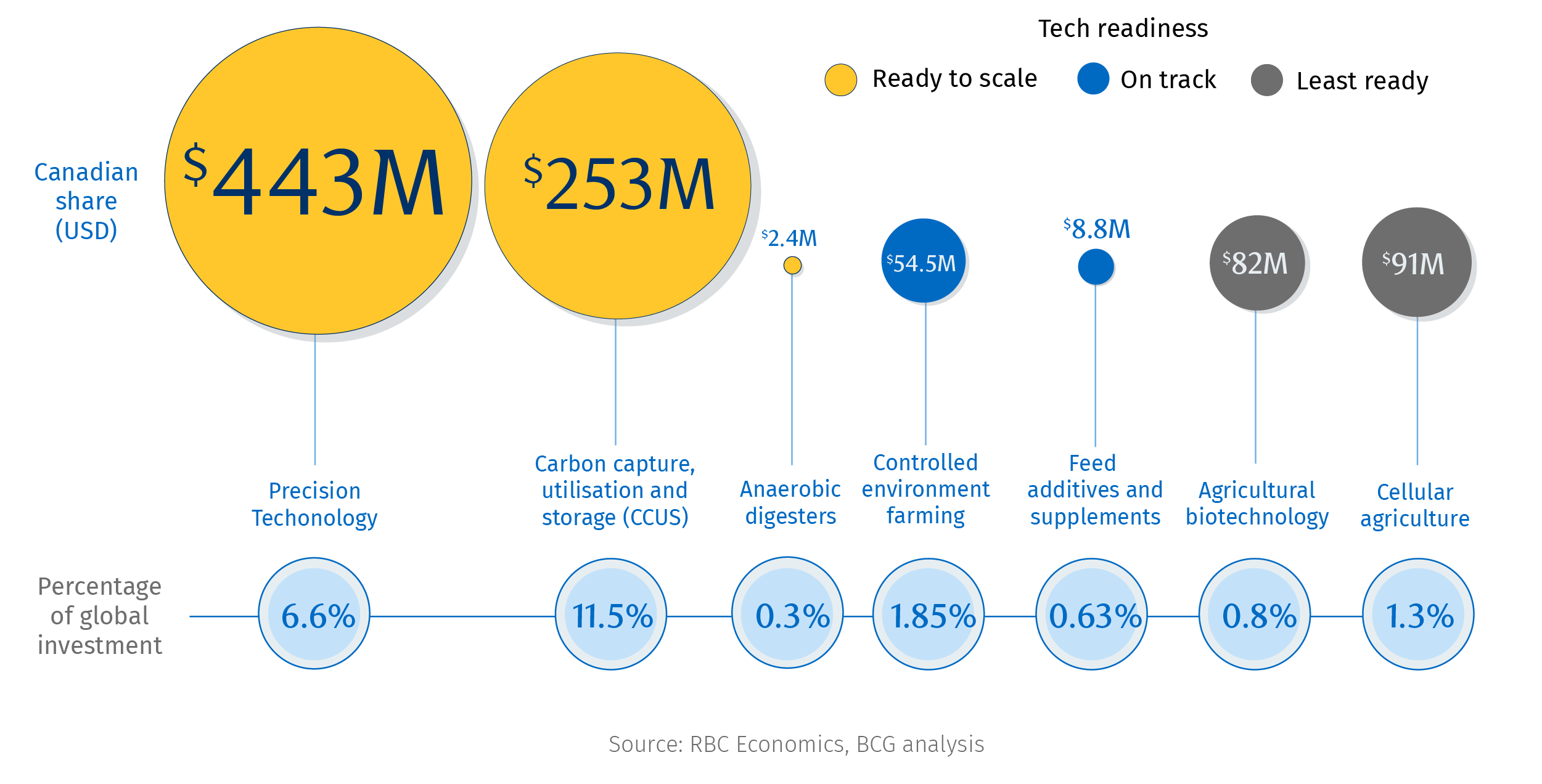 Tech readiness

Ready to scale   On track   Least ready

Canadian share (USD)

$443M   $253M   $2.4M   $54.5M   $8.8M   $82M   $91M

Precision Techonology

Carbon capture, utilisation and storage (CCUS)

Anaerobic digesters

Controlled environment farming

Feed additives and supplements

Agricultural biotechnology

Cellular agriculture

Percentage of global investment

6.6%   11.5%   0.3%   1.85%   0.63%   0.8%   1.3%

Source: RBC Economics, BCG analysis